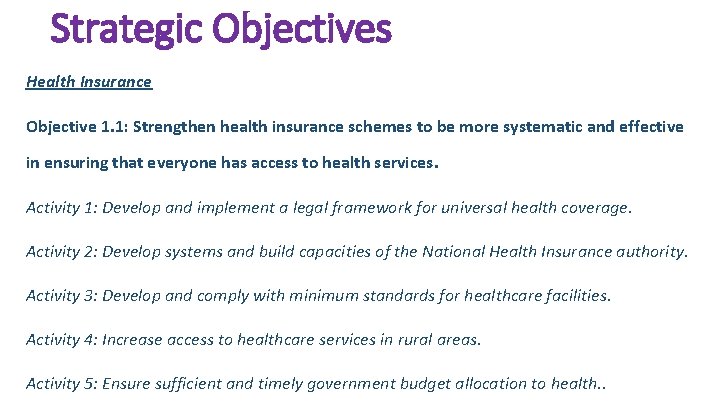 Strategic Objectives

Health Insurance

Objective 1.1: Strengthen health insurance schemes to be more systematic and effective in ensuring that everyone has access to health services.

Activity 1: Develop and implement a legal framework for universal health coverage.

Activity 2: Develop systems and build capacities of the National Health Insurance authority.

Activity 3: Develop and comply with minimum standards for healthcare facilities.

Activity 4: Increase access to healthcare services in rural areas.

Activity 5: Ensure sufficient and timely government budget allocation to health..